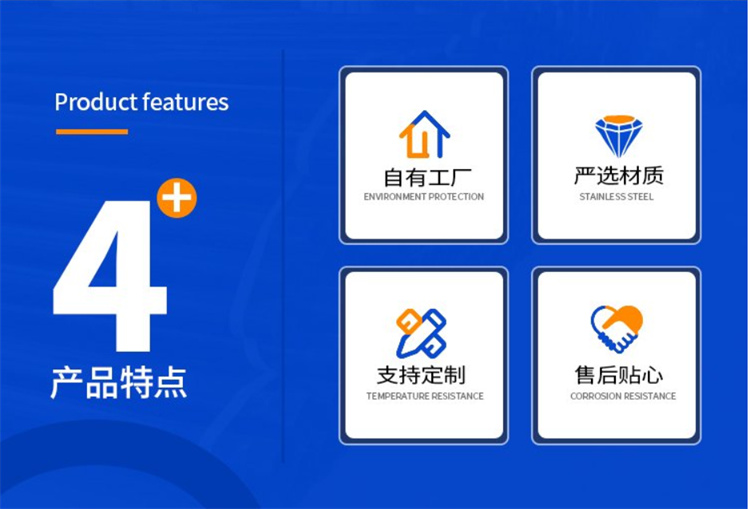 Product features

4+

产品特点

自有工厂
ENVIRONMENT PROTECTION

严选材质
STAINLESS STEEL

支持定制
TEMPERATURE RESISTANCE

售后贴心
CORROSION RESISTANCE